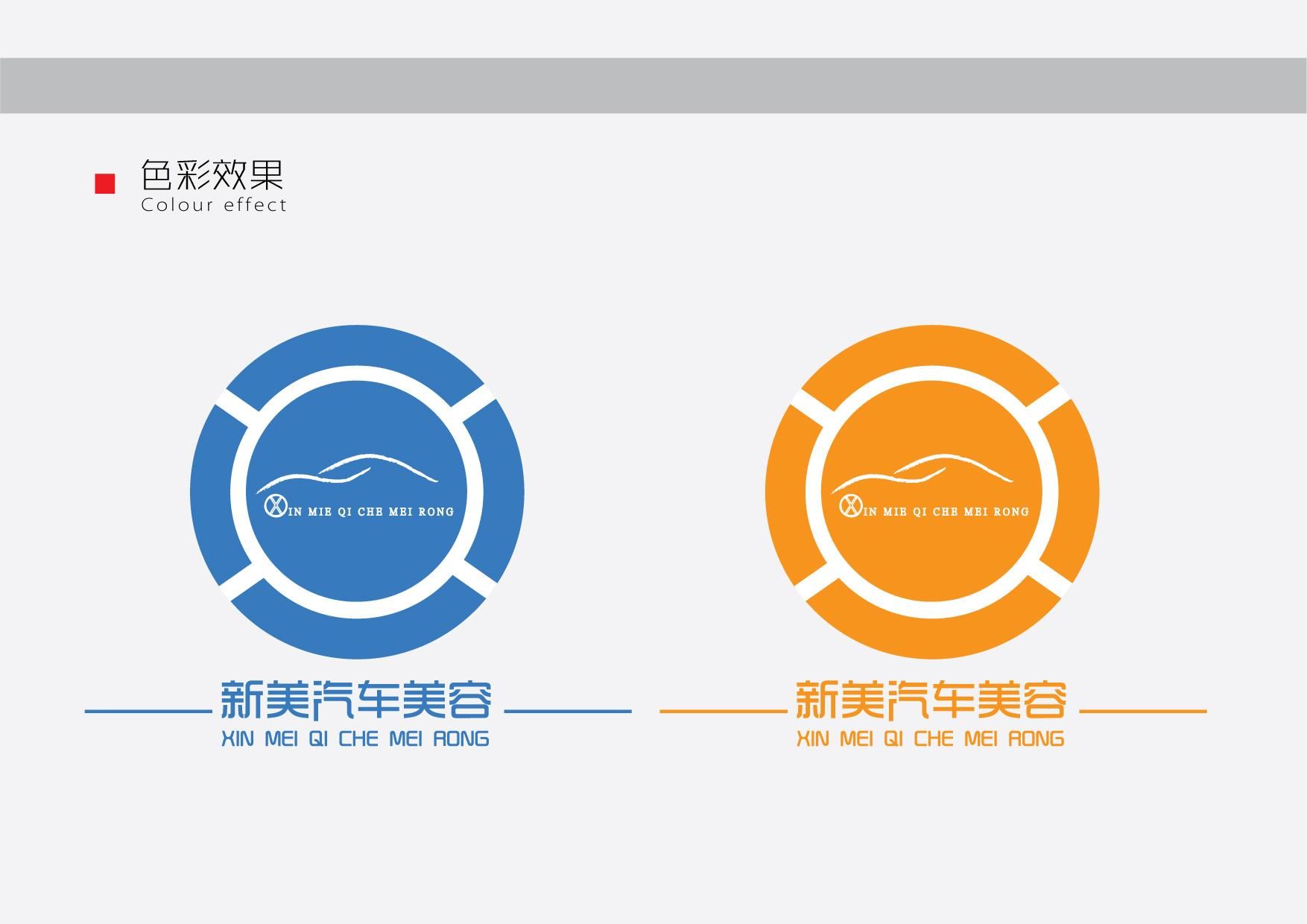 色彩效果
Colour effect

XIN MIE QI CHE MEI RONG

新美汽车美容
XIN MEI QI CHE MEI RONG

XIN MIE QI CHE MEI RONG

新美汽车美容
XIN MEI QI CHE MEI RONG